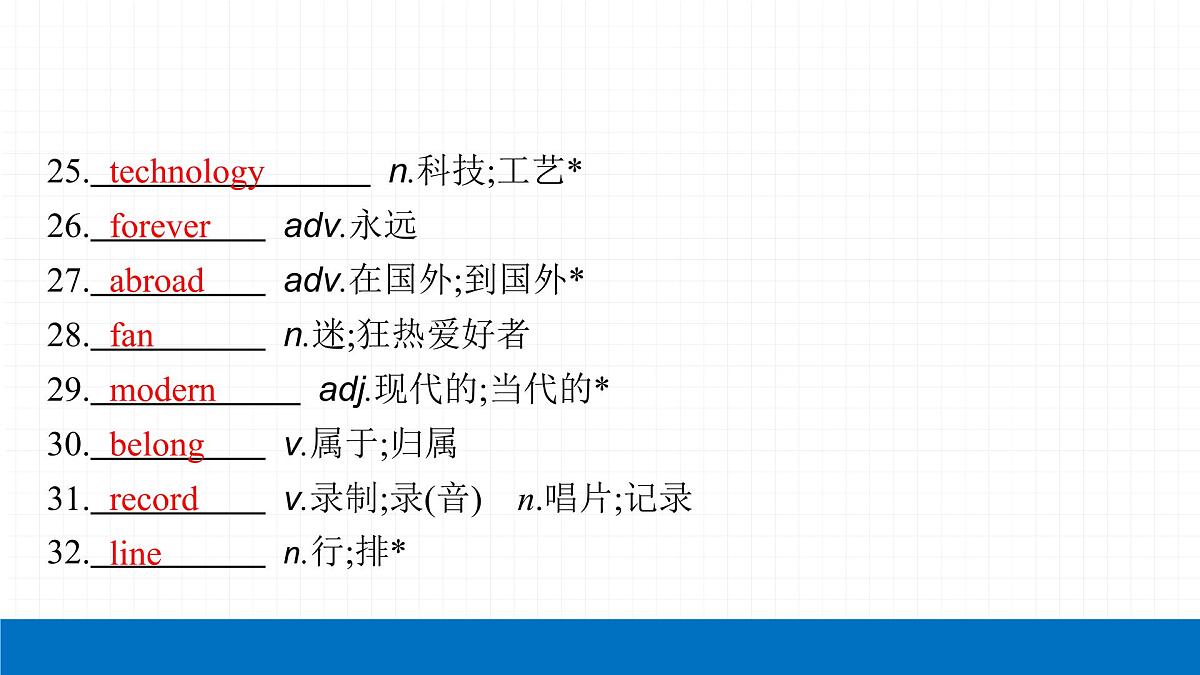 25. technology n.科技;工艺*
26. forever adv.永远
27. abroad adv.在国外;到国外*
28. fan n.迷;狂热爱好者
29. modern adj.现代的;当代的*
30. belong v.属于;归属
31. record v.录制;录(音) n.唱片;记录
32. line n.行;排*